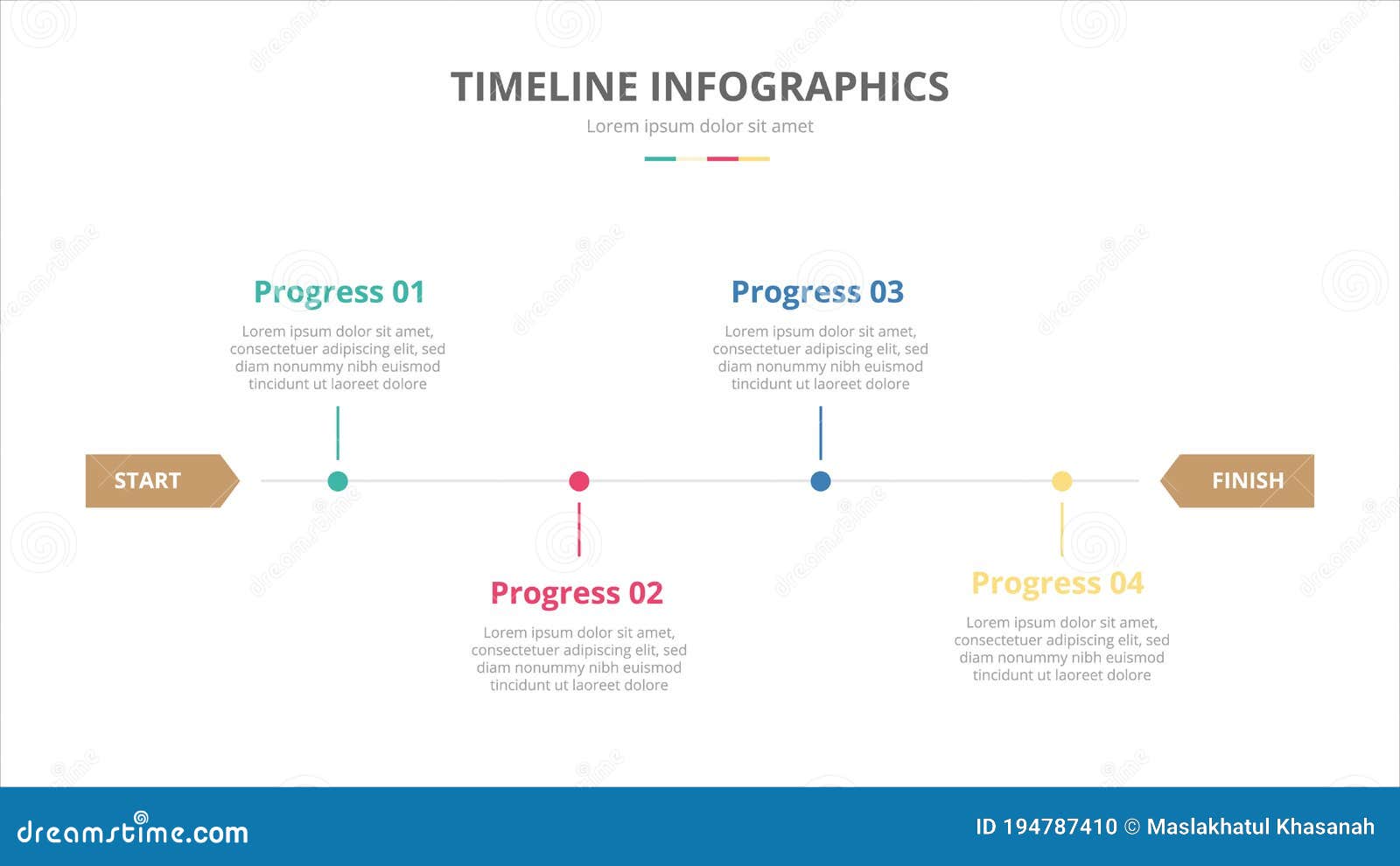 TIMELINE INFOGRAPHICS

Lorem ipsum dolor sit amet

Progress 01

Lorem ipsum dolor sit amet, consectetuer adipiscing elit, sed diam nonummy nibh euismod tincidunt ut laoreet dolore

Progress 03

Lorem ipsum dolor sit amet, consectetuer adipiscing elit, sed diam nonummy nibh euismod tincidunt ut laoreet dolore

START

FINISH

Progress 02

Lorem ipsum dolor sit amet, consectetuer adipiscing elit, sed diam nonummy nibh euismod tincidunt ut laoreet dolore

Progress 04

Lorem ipsum dolor sit amet, consectetuer adipiscing elit, sed diam nonummy nibh euismod tincidunt ut laoreet dolore

dreamstime.com

ID 194787410 © Maslakhatul Khasanah